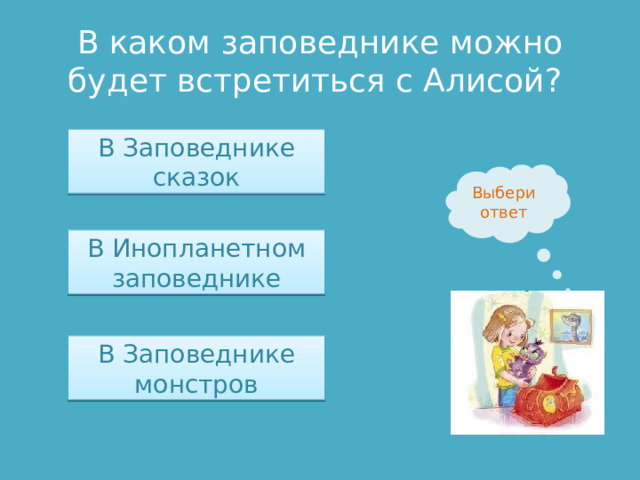 В каком заповеднике можно будет встретиться с Алисой?

В Заповеднике сказок

В Инопланетном заповеднике

В Заповеднике монстров

Выбери ответ